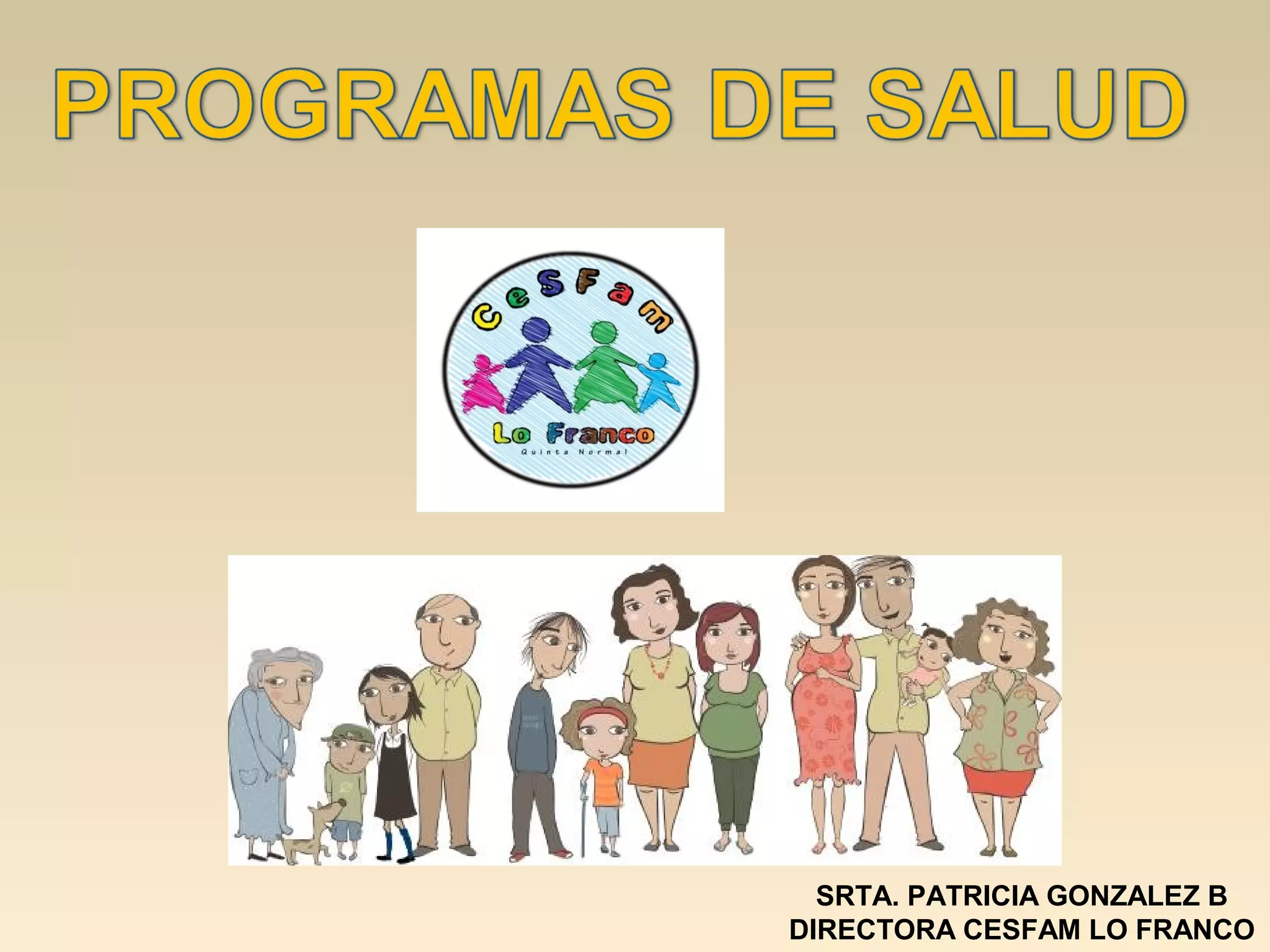 PROGRAMAS DE SALUD

CeSFam

Lo Franco

Quinta Normal

SRTA. PATRICIA GONZALEZ B
DIRECTORA CESFAM LO FRANCO